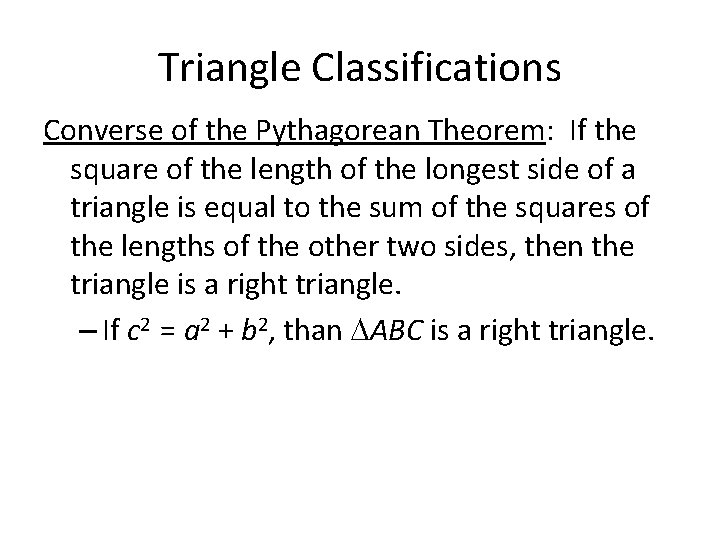 Triangle Classifications

Converse of the Pythagorean Theorem: If the square of the length of the longest side of a triangle is equal to the sum of the squares of the lengths of the other two sides, then the triangle is a right triangle.

– If $c^2 = a^2 + b^2$, than $\Delta ABC$ is a right triangle.